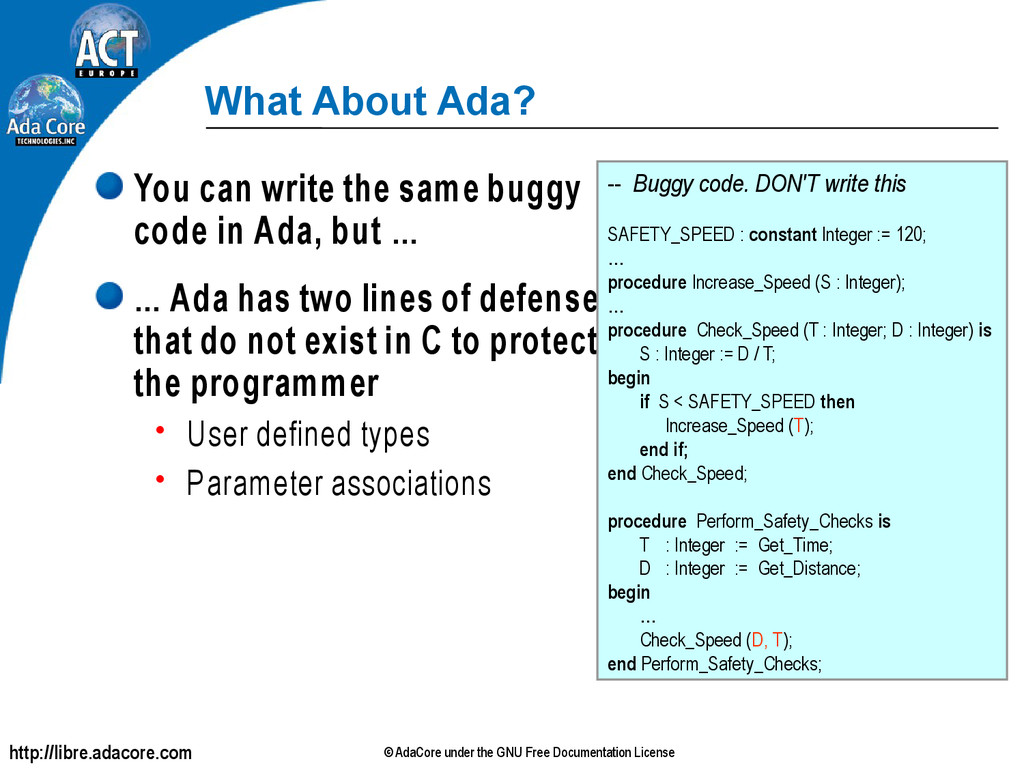 ACT
EUROPE

Ada Core
TECHNOLOGIES, INC

What About Ada?

You can write the same buggy code in Ada, but ...

... Ada has two lines of defense that do not exist in C to protect the programmer

• User defined types
• Parameter associations

-- Buggy code. DON'T write this

SAFETY_SPEED : constant Integer := 120;
...
procedure Increase_Speed (S : Integer);
...
procedure Check_Speed (T : Integer; D : Integer) is
S : Integer := D / T;
begin
if S < SAFETY_SPEED then
Increase_Speed (T);
end if;
end Check_Speed;

procedure Perform_Safety_Checks is
T : Integer := Get_Time;
D : Integer := Get_Distance;
begin
...
Check_Speed (D, T);
end Perform_Safety_Checks;

http://libre.adacore.com

© AdaCore under the GNU Free Documentation License